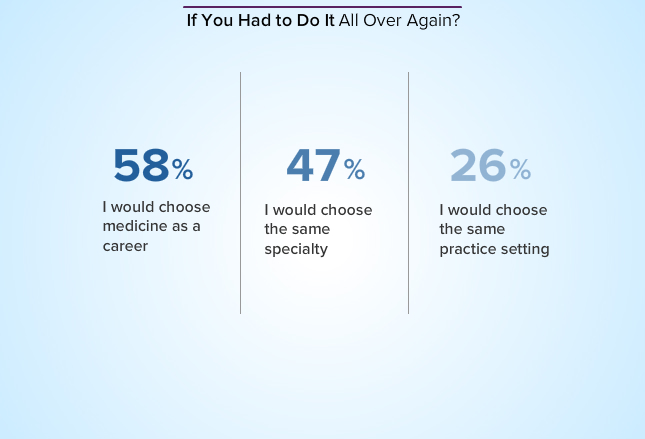 If You Had to Do It All Over Again?

58%
I would choose medicine as a career

47%
I would choose the same specialty

26%
I would choose the same practice setting